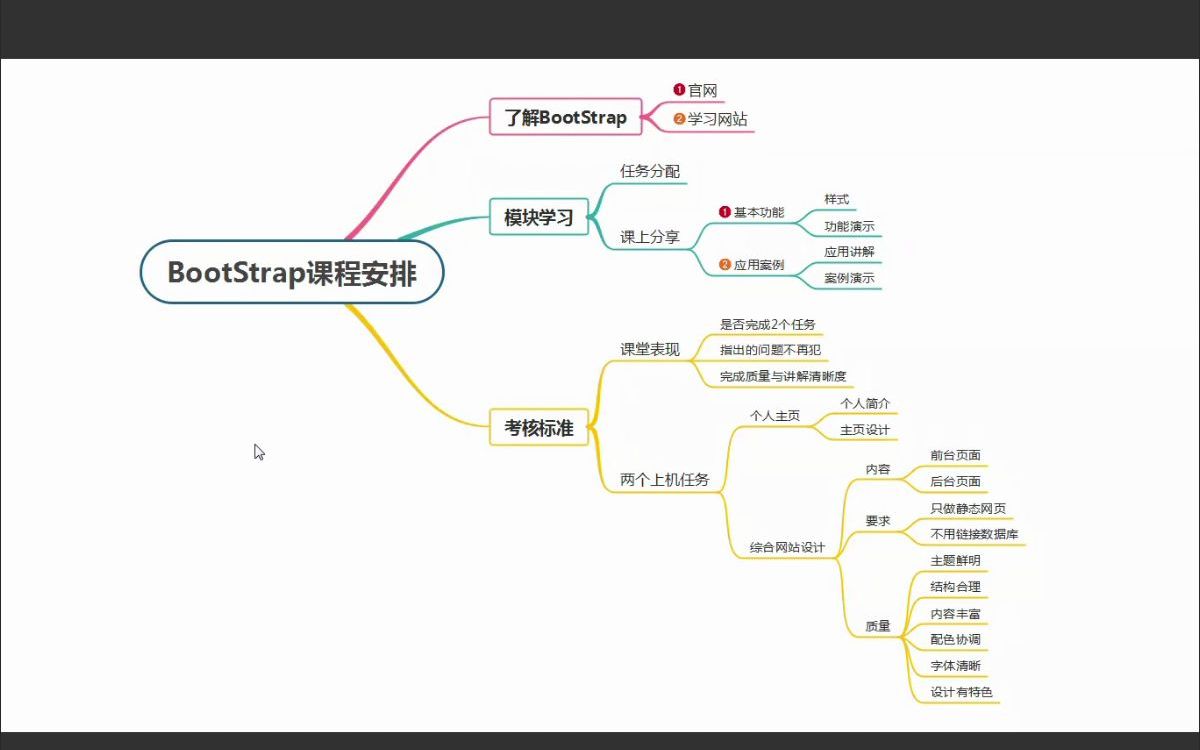 BootStrap课程安排

了解BootStrap
1 官网
2 学习网站

模块学习
任务分配
课上分享
1 基本功能
样式
功能演示
2 应用案例
应用讲解
案例演示

考核标准
课堂表现
是否完成2个任务
指出的问题不再犯
完成质量与讲解清晰度
两个上机任务
个人主页
个人简介
主页设计
综合网站设计
内容
前台页面
后台页面
要求
只做静态网页
不用链接数据库
质量
主题鲜明
结构合理
内容丰富
配色协调
字体清晰
设计有特色